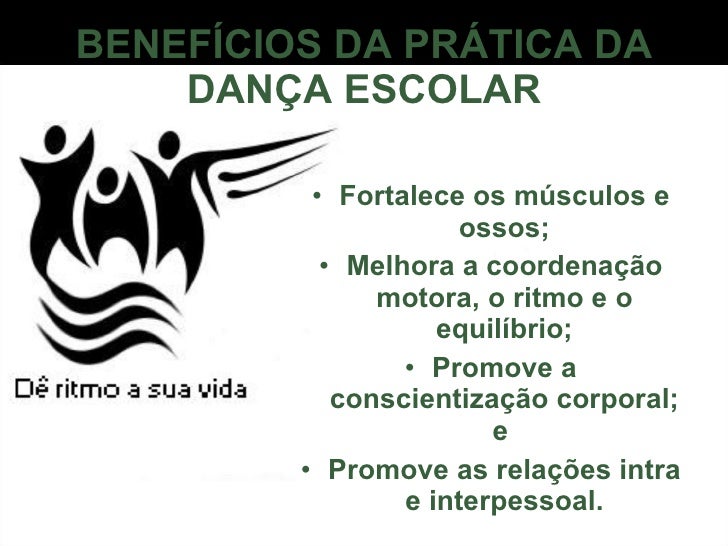 BENEFÍCIOS DA PRÁTICA DA DANÇA ESCOLAR

Dê ritmo a sua vida

• Fortalece os músculos e ossos;
• Melhora a coordenação motora, o ritmo e o equilíbrio;
• Promove a conscientização corporal; e
• Promove as relações intra e interpessoal.